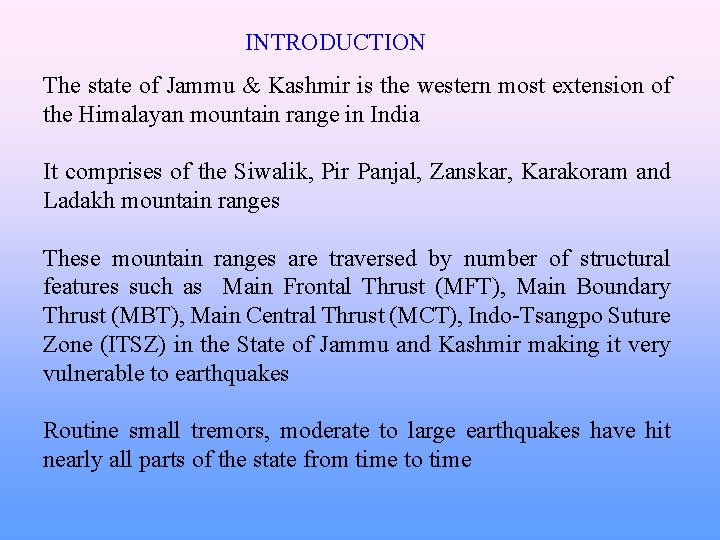 INTRODUCTION

The state of Jammu & Kashmir is the western most extension of the Himalayan mountain range in India

It comprises of the Siwalik, Pir Panjal, Zanskar, Karakoram and Ladakh mountain ranges

These mountain ranges are traversed by number of structural features such as Main Frontal Thrust (MFT), Main Boundary Thrust (MBT), Main Central Thrust (MCT), Indo-Tsangpo Suture Zone (ITSZ) in the State of Jammu and Kashmir making it very vulnerable to earthquakes

Routine small tremors, moderate to large earthquakes have hit nearly all parts of the state from time to time